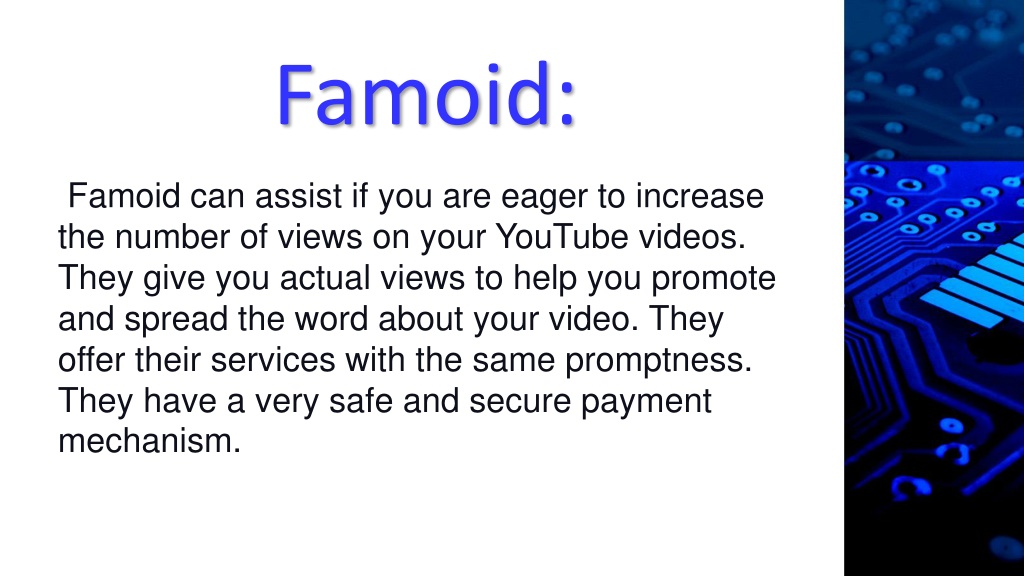 Famoid:

Famoid can assist if you are eager to increase the number of views on your YouTube videos. They give you actual views to help you promote and spread the word about your video. They offer their services with the same promptness. They have a very safe and secure payment mechanism.